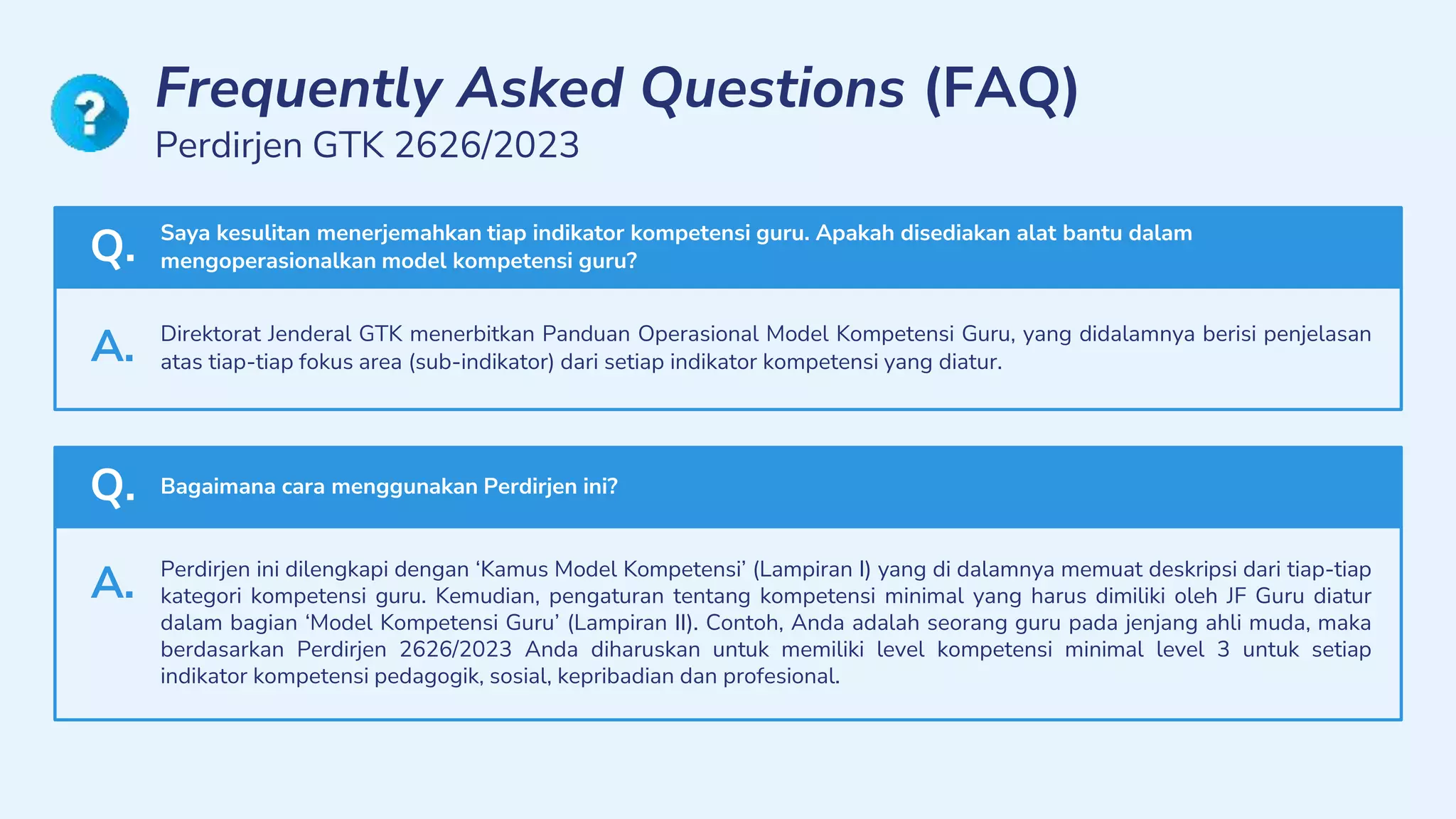 ?

Frequently Asked Questions (FAQ)
Perdirjen GTK 2626/2023

Q. Saya kesulitan menerjemahkan tiap indikator kompetensi guru. Apakah disediakan alat bantu dalam mengoperasionalkan model kompetensi guru?

A. Direktorat Jenderal GTK menerbitkan Panduan Operasional Model Kompetensi Guru, yang didalamnya berisi penjelasan atas tiap-tiap fokus area (sub-indikator) dari setiap indikator kompetensi yang diatur.

Q. Bagaimana cara menggunakan Perdirjen ini?

A. Perdirjen ini dilengkapi dengan ‘Kamus Model Kompetensi’ (Lampiran I) yang di dalamnya memuat deskripsi dari tiap-tiap kategori kompetensi guru. Kemudian, pengaturan tentang kompetensi minimal yang harus dimiliki oleh JF Guru diatur dalam bagian ‘Model Kompetensi Guru’ (Lampiran II). Contoh, Anda adalah seorang guru pada jenjang ahli muda, maka berdasarkan Perdirjen 2626/2023 Anda diharuskan untuk memiliki level kompetensi minimal level 3 untuk setiap indikator kompetensi pedagogik, sosial, kepribadian dan profesional.